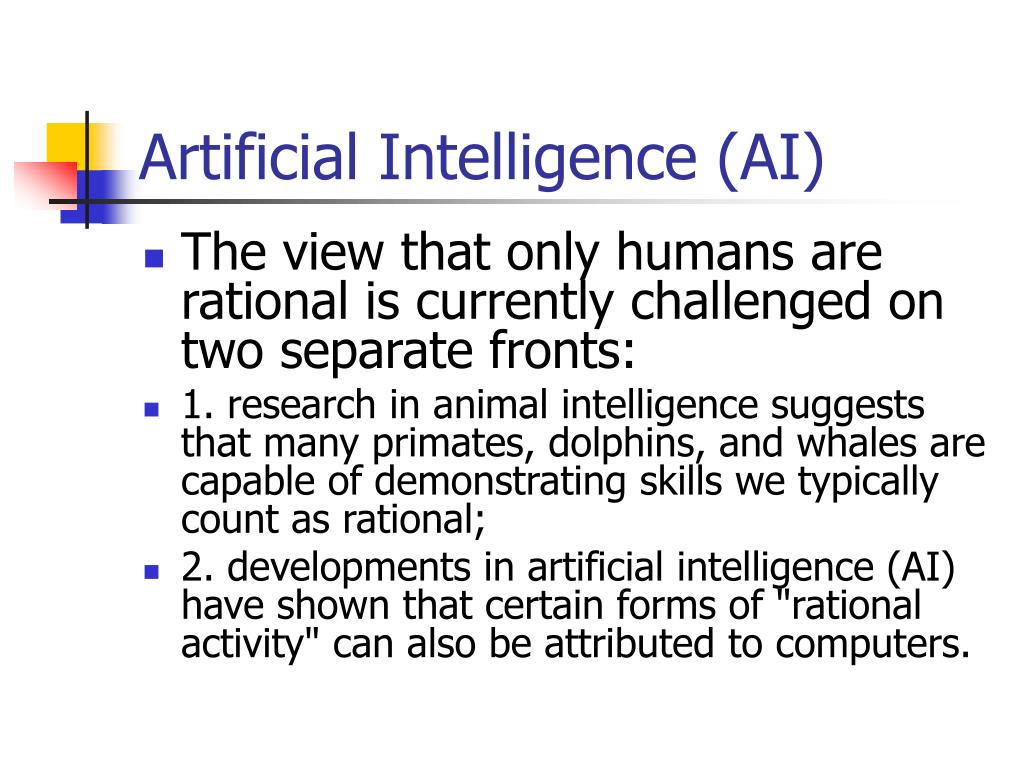 Artificial Intelligence (AI)

The view that only humans are rational is currently challenged on two separate fronts:

1. research in animal intelligence suggests that many primates, dolphins, and whales are capable of demonstrating skills we typically count as rational;

2. developments in artificial intelligence (AI) have shown that certain forms of "rational activity" can also be attributed to computers.